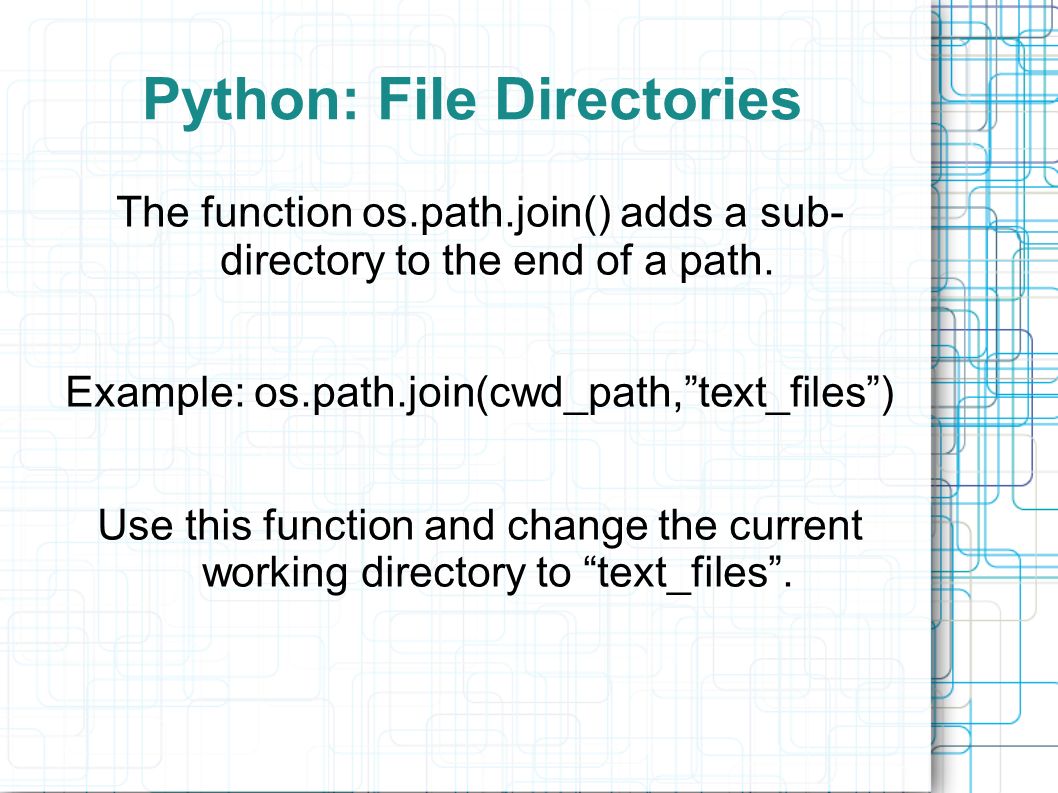 Python: File Directories

The function os.path.join() adds a sub-directory to the end of a path.

Example: os.path.join(cwd_path,”text_files”)

Use this function and change the current working directory to “text_files”.